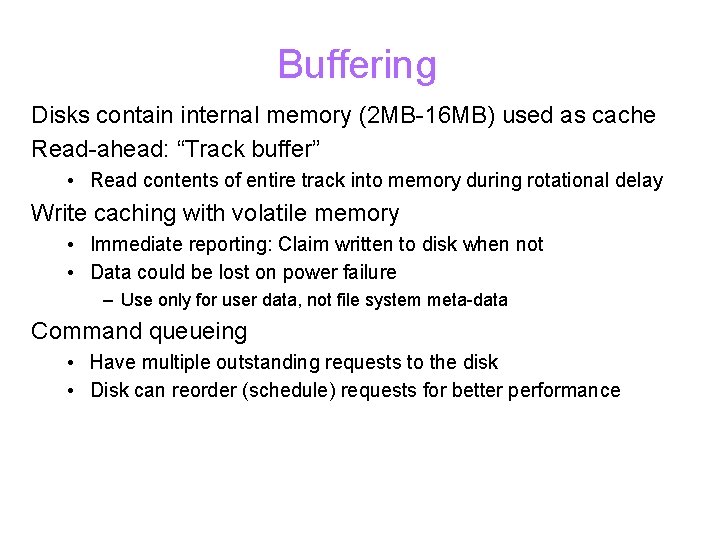 Buffering

Disks contain internal memory (2MB-16MB) used as cache

Read-ahead: “Track buffer”

• Read contents of entire track into memory during rotational delay

Write caching with volatile memory

• Immediate reporting: Claim written to disk when not

• Data could be lost on power failure

– Use only for user data, not file system meta-data

Command queueing

• Have multiple outstanding requests to the disk

• Disk can reorder (schedule) requests for better performance